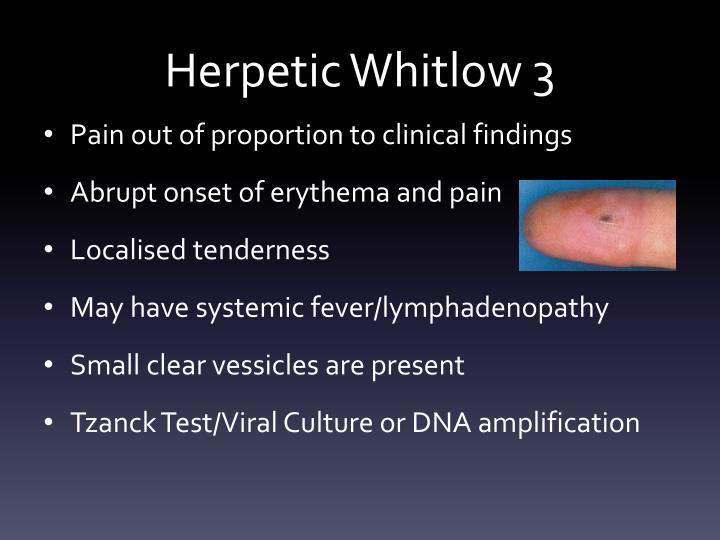 Herpetic Whitlow 3

• Pain out of proportion to clinical findings
• Abrupt onset of erythema and pain
• Localised tenderness
• May have systemic fever/lymphadenopathy
• Small clear vessicles are present
• Tzanck Test/Viral Culture or DNA amplification